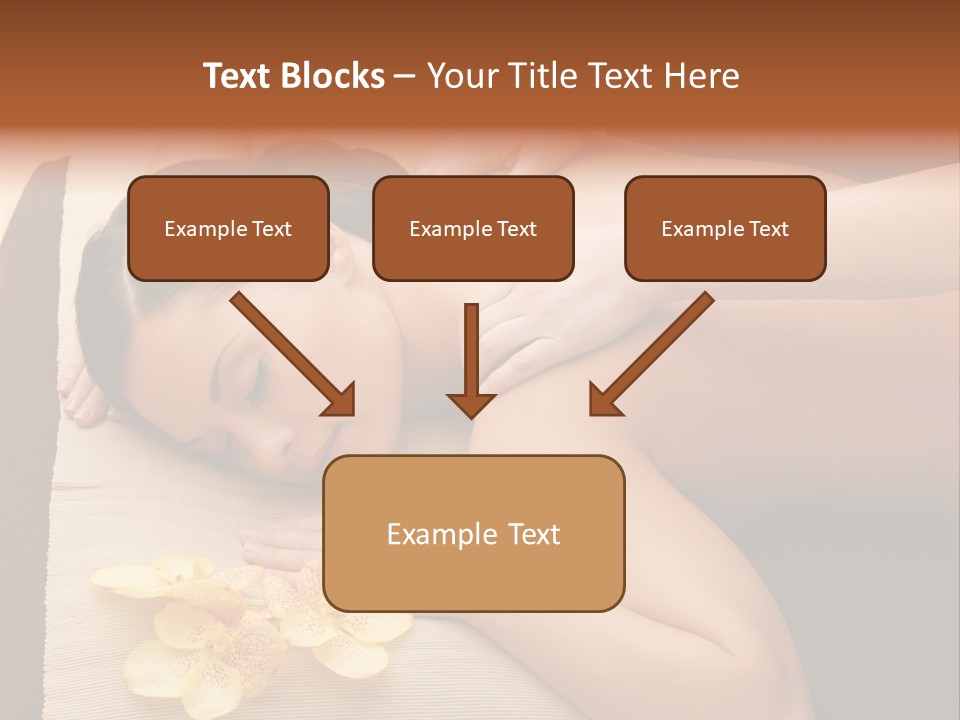 Text Blocks – Your Title Text Here

Example Text

Example Text

Example Text

Example Text